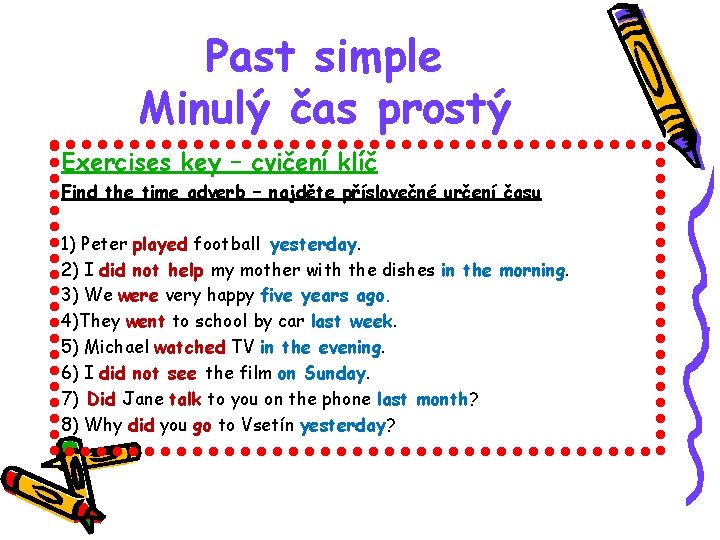 Past simple
Minulý čas prostý

Exercises key – cvičení klíč
Find the time adverb – najděte příslovečné určení času

1) Peter played football yesterday.
2) I did not help my mother with the dishes in the morning.
3) We were very happy five years ago.
4)They went to school by car last week.
5) Michael watched TV in the evening.
6) I did not see the film on Sunday.
7) Did Jane talk to you on the phone last month?
8) Why did you go to Vsetín yesterday?